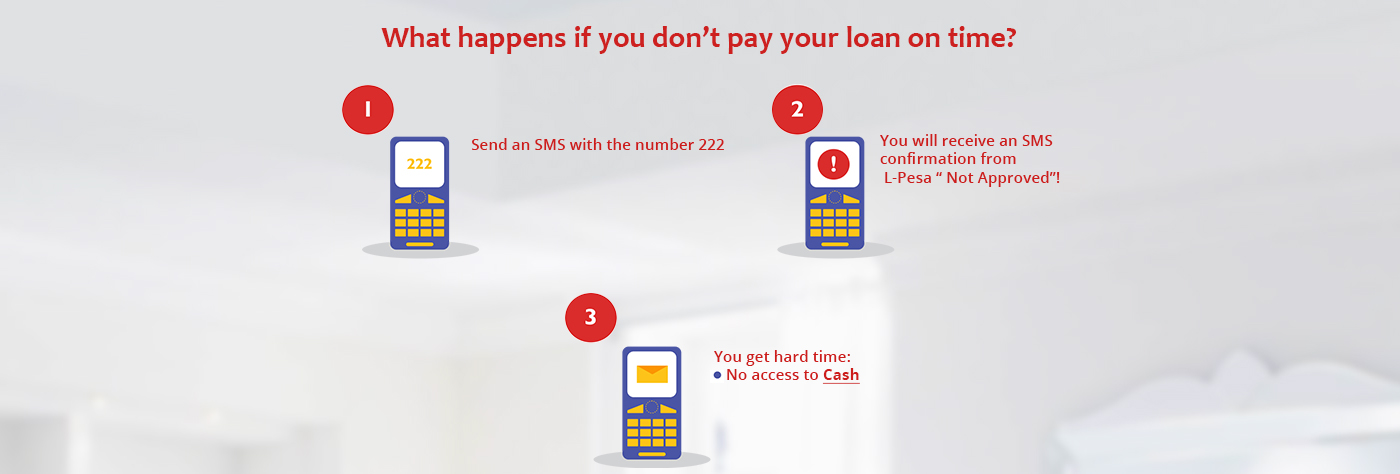 What happens if you don’t pay your loan on time?

1

222

Send an SMS with the number 222

2

!

You will receive an SMS confirmation from L-Pesa “ Not Approved”!

3

You get hard time:
• No access to Cash